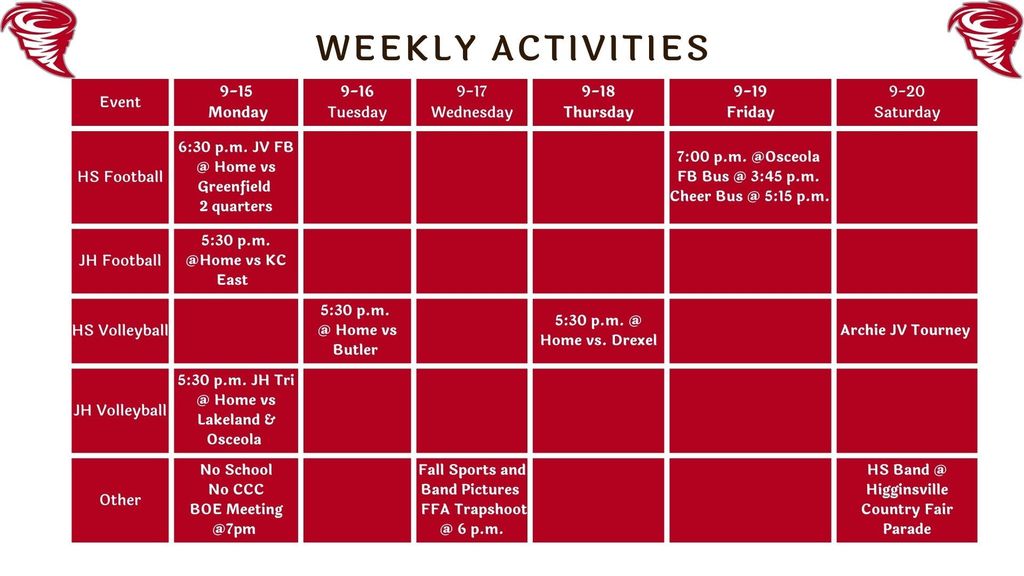 WEEKLY ACTIVITIES

| Event | 9-15 Monday | 9-16 Tuesday | 9-17 Wednesday | 9-18 Thursday | 9-19 Friday | 9-20 Saturday |
|---|---|---|---|---|---|---|
| HS Football | 6:30 p.m. JV FB @ Home vs Greenfield 2 quarters | | | | 7:00 p.m. @Osceola FB Bus @ 3:45 p.m. Cheer Bus @ 5:15 p.m. | |
| JH Football | 5:30 p.m. @Home vs KC East | | | | | |
| HS Volleyball | | 5:30 p.m. @ Home vs Butler | | 5:30 p.m. @ Home vs. Drexel | | Archie JV Tourney |
| JH Volleyball | 5:30 p.m. JH Tri @ Home vs Lakeland & Osceola | | | | | |
| Other | No School No CCC BOE Meeting @7pm | | Fall Sports and Band Pictures FFA Trapshoot @ 6 p.m. | | | HS Band @ Higginsville Country Fair Parade |